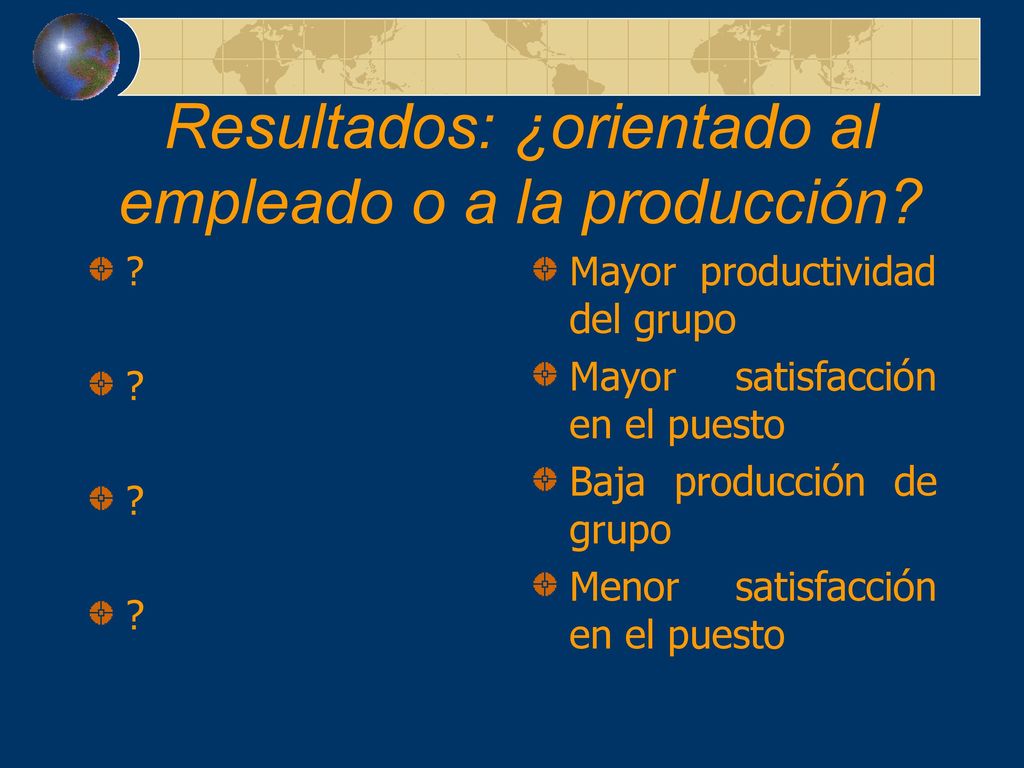 Resultados: ¿orientado al empleado o a la producción?

?

?

?

?

Mayor productividad del grupo

Mayor satisfacción en el puesto

Baja producción de grupo

Menor satisfacción en el puesto